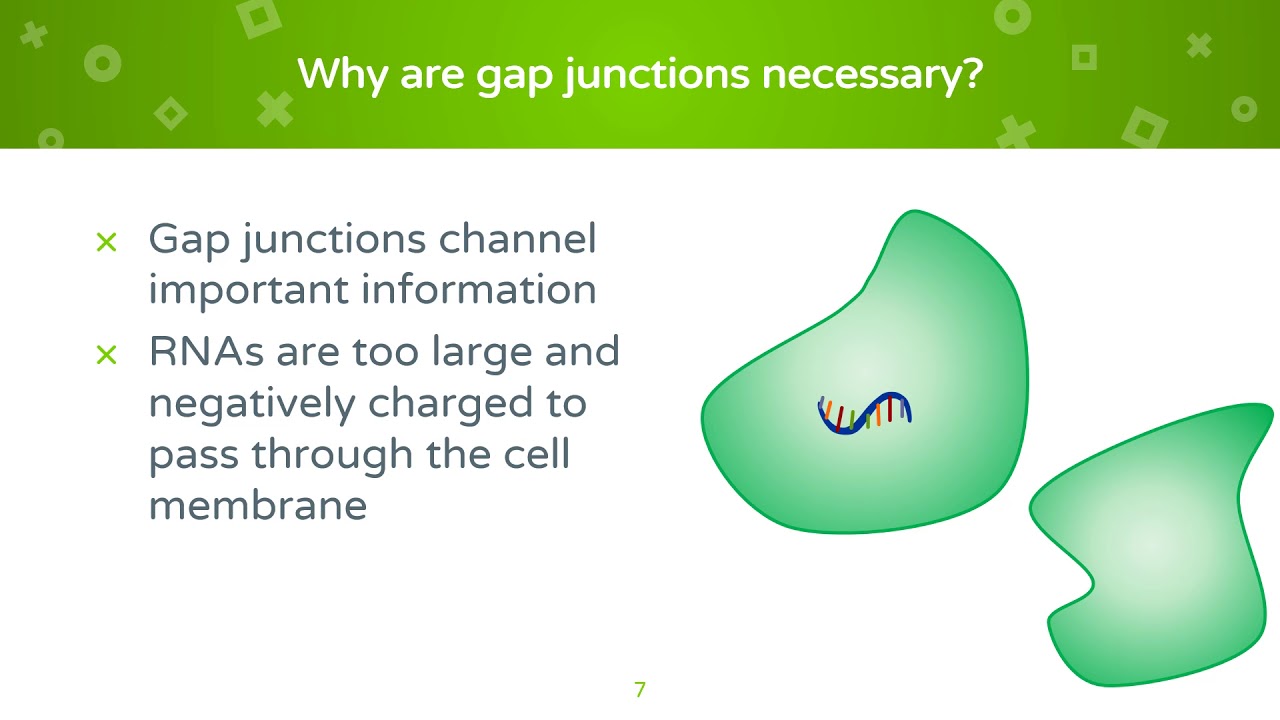 Why are gap junctions necessary?

× Gap junctions channel important information

× RNAs are too large and negatively charged to pass through the cell membrane

7